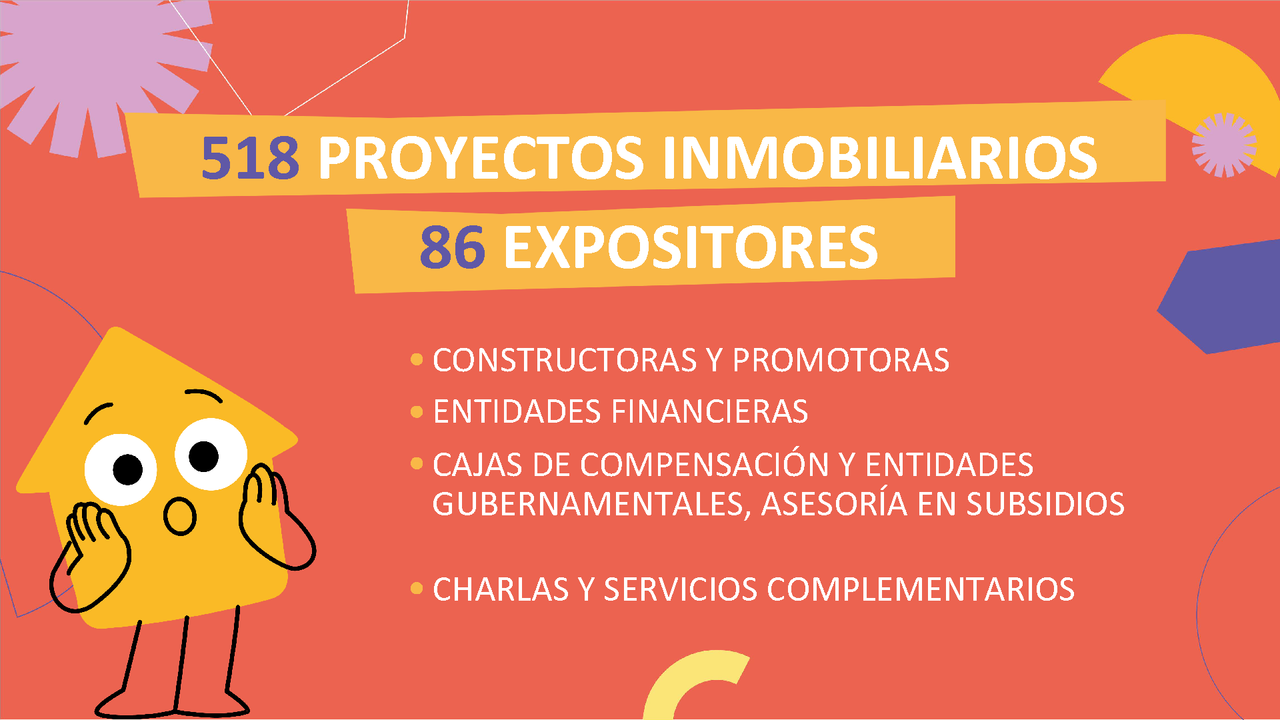 518 PROYECTOS INMOBILIARIOS
86 EXPOSITORES

• CONSTRUCTORAS Y PROMOTORAS
• ENTIDADES FINANCIERAS
• CAJAS DE COMPENSACIÓN Y ENTIDADES GUBERNAMENTALES, ASESORÍA EN SUBSIDIOS

• CHARLAS Y SERVICIOS COMPLEMENTARIOS